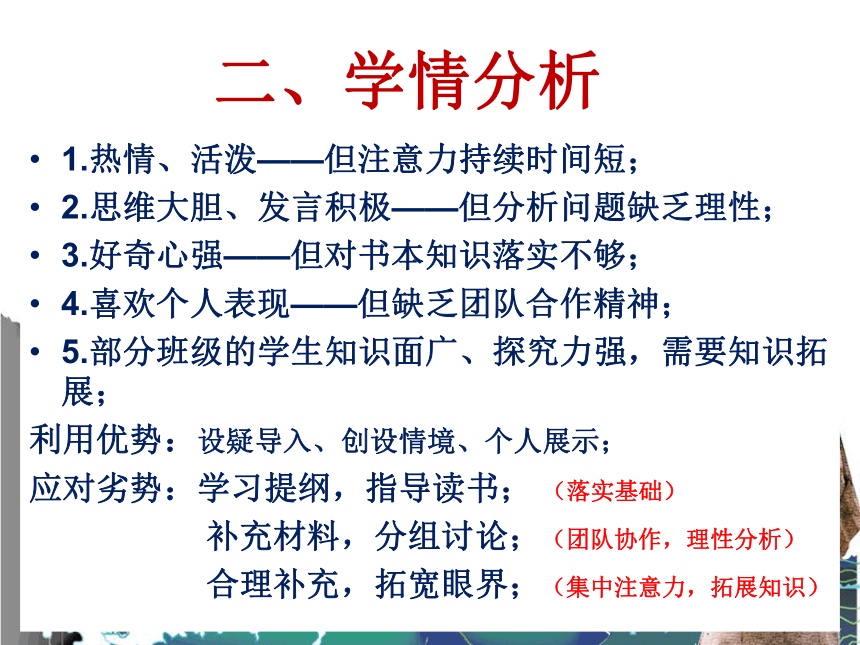 二、学情分析

• 1.热情、活泼——但注意力持续时间短；
• 2.思维大胆、发言积极——但分析问题缺乏理性；
• 3.好奇心强——但对书本知识落实不够；
• 4.喜欢个人表现——但缺乏团队合作精神；
• 5.部分班级的学生知识面广、探究力强，需要知识拓展；

利用优势：设疑导入、创设情境、个人展示；
应对劣势：学习提纲，指导读书；（落实基础）
补充材料，分组讨论；（团队协作，理性分析）
合理补充，拓宽眼界；（集中注意力，拓展知识）